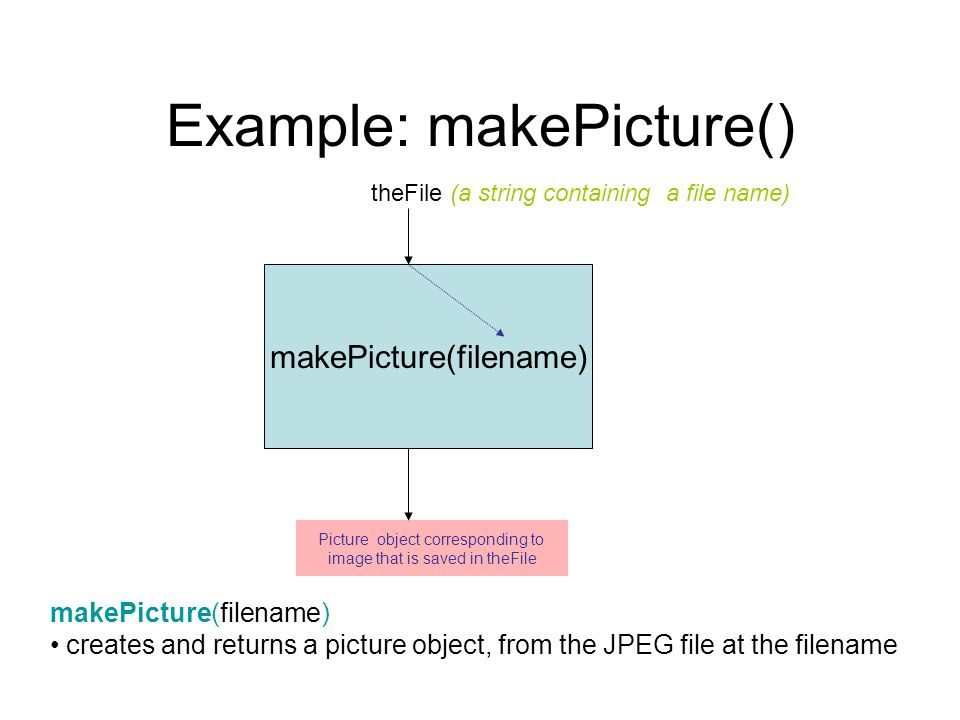 Example: makePicture()

theFile (a string containing a file name)

makePicture(filename)

Picture object corresponding to image that is saved in theFile

makePicture(filename)
• creates and returns a picture object, from the JPEG file at the filename